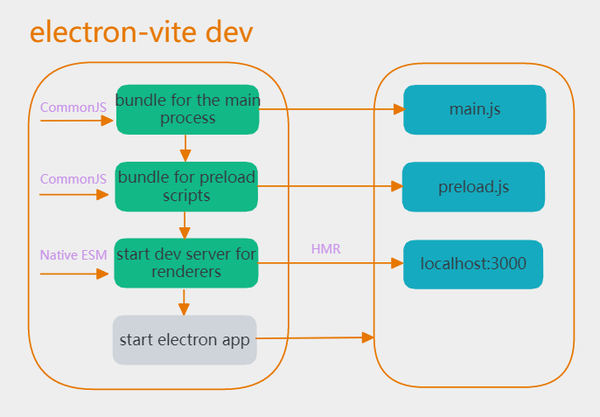 electron-vite dev

CommonJS

bundle for the main process

main.js

CommonJS

bundle for preload scripts

preload.js

Native ESM

start dev server for renderers

HMR

localhost:3000

start electron app